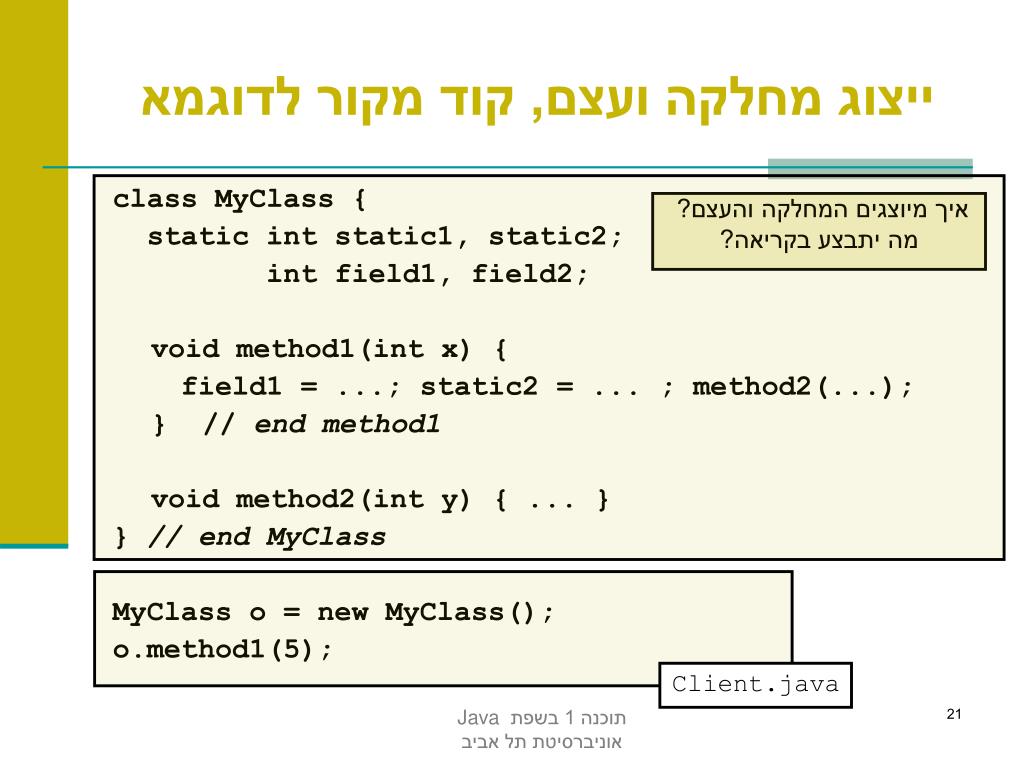 ייצוג מחלקה ועצם, קוד מקור לדוגמא

class MyClass {
  static int static1, static2;
         int field1, field2;

  void method1(int x) {
    field1 = ...; static2 = ... ; method2(...);
  }  // end method1

  void method2(int y) { ... }
} // end MyClass

איך מיוצגים המחלקה והעצם?
מה יתבצע בקריאה?

MyClass o = new MyClass();
o.method1(5);

Client.java

תוכנה 1 בשפת Java
אוניברסיטת תל אביב

21